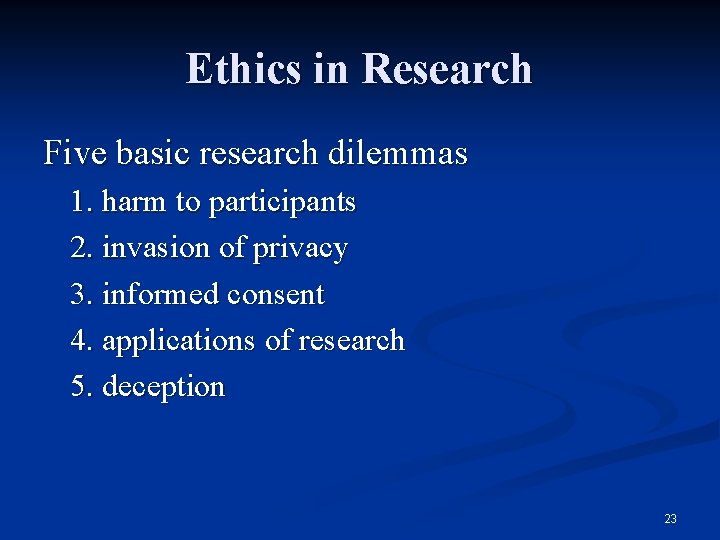 Ethics in Research

Five basic research dilemmas

1. harm to participants
2. invasion of privacy
3. informed consent
4. applications of research
5. deception

23